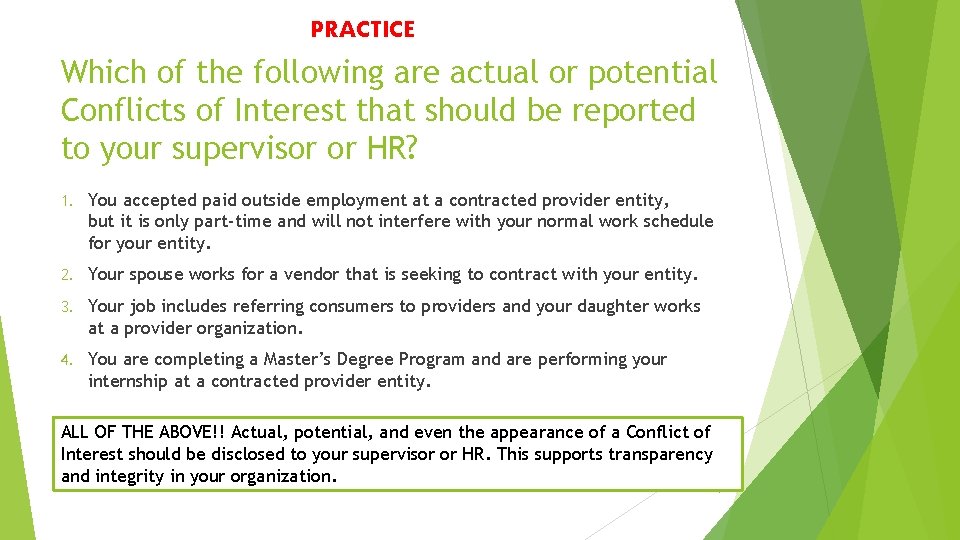 PRACTICE

Which of the following are actual or potential Conflicts of Interest that should be reported to your supervisor or HR?

1. You accepted paid outside employment at a contracted provider entity, but it is only part-time and will not interfere with your normal work schedule for your entity.

2. Your spouse works for a vendor that is seeking to contract with your entity.

3. Your job includes referring consumers to providers and your daughter works at a provider organization.

4. You are completing a Master's Degree Program and are performing your internship at a contracted provider entity.

ALL OF THE ABOVE!! Actual, potential, and even the appearance of a Conflict of Interest should be disclosed to your supervisor or HR. This supports transparency and integrity in your organization.